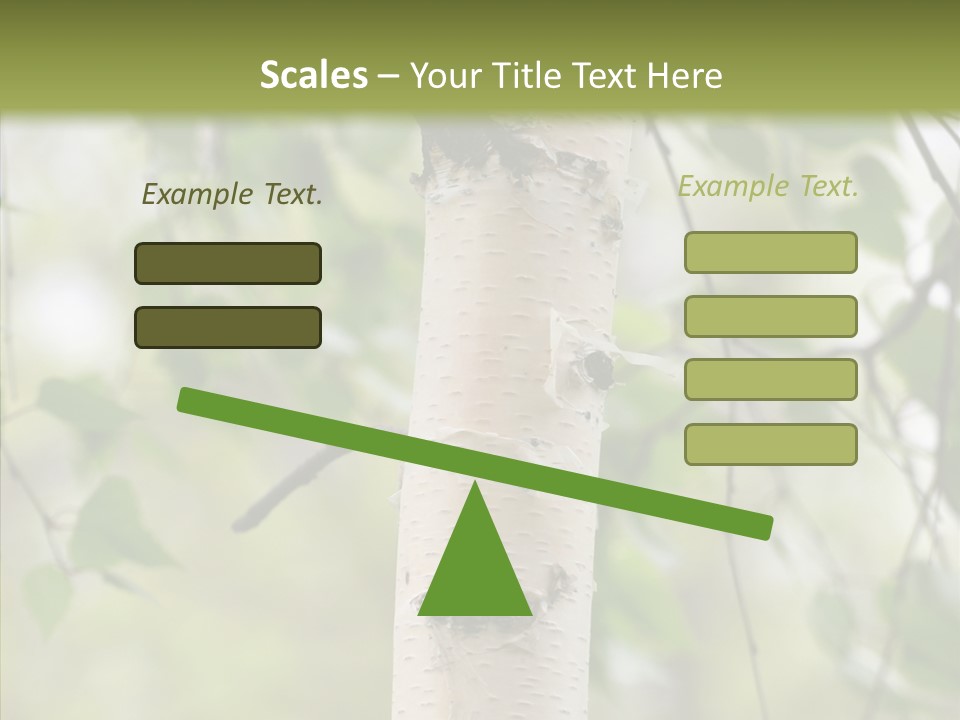 Scales – Your Title Text Here

Example Text.

Example Text.